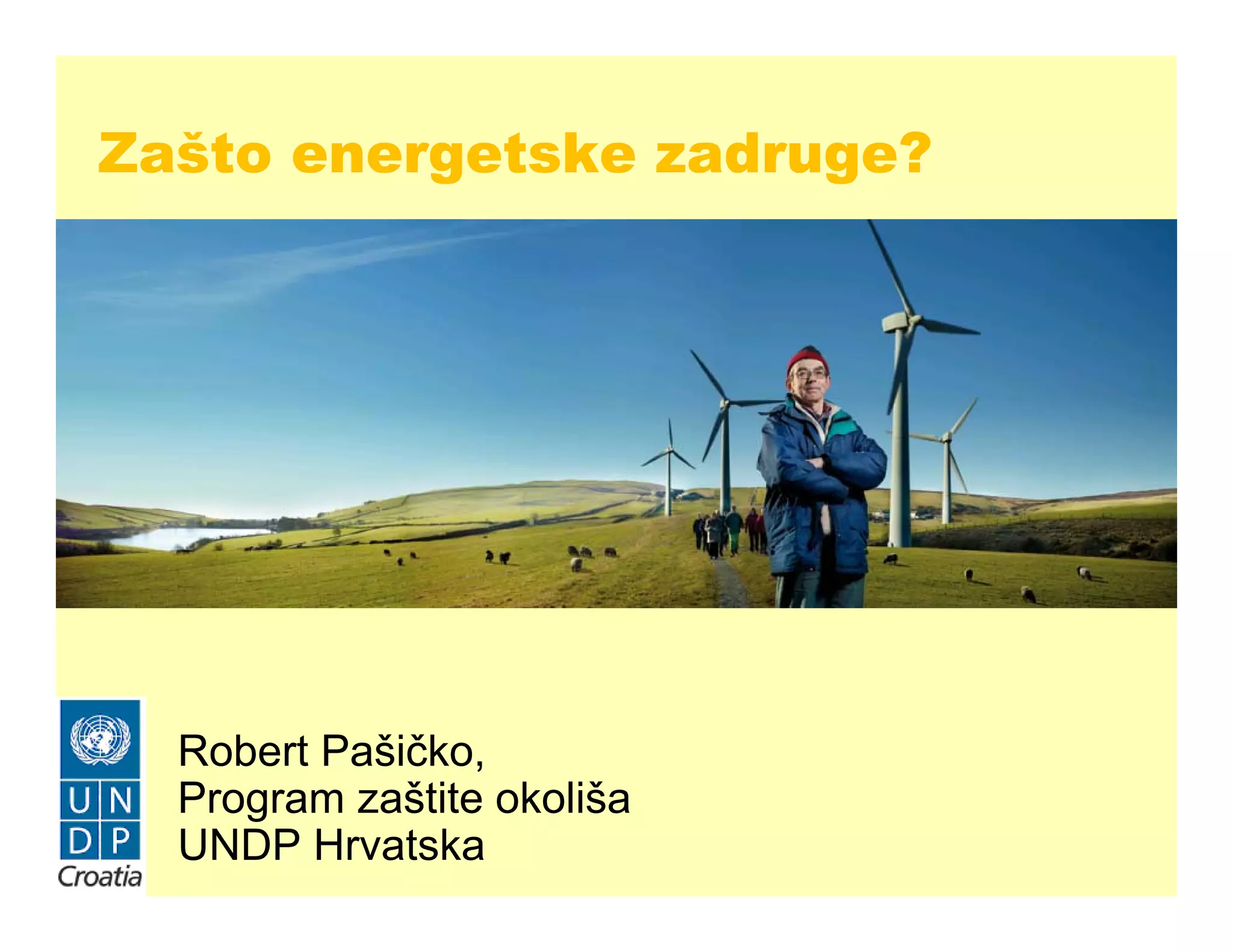 Zašto energetske zadruge?

U N
D P
Croatia

Robert Pašičko,
Program zaštite okoliša
UNDP Hrvatska